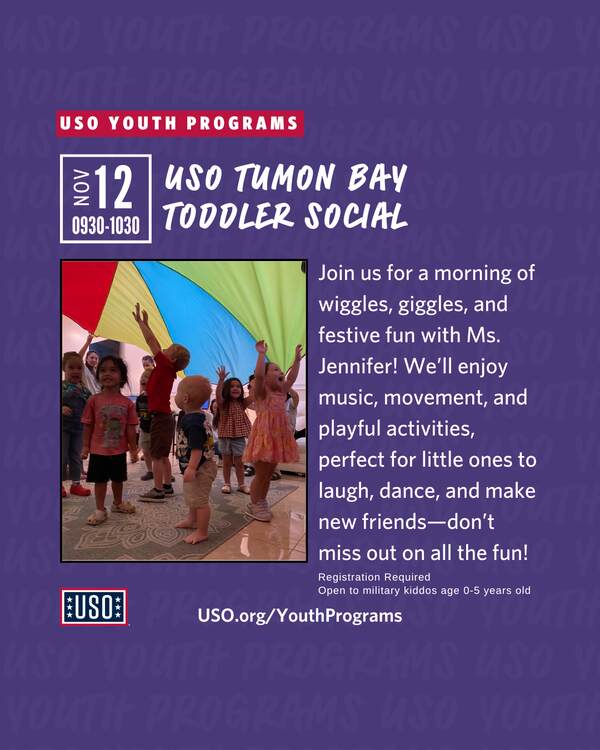 USO YOUTH PROGRAMS

NOV 12
0930-1030

USO TUMON BAY TODDLER SOCIAL

Join us for a morning of wiggles, giggles, and festive fun with Ms. Jennifer! We'll enjoy music, movement, and playful activities, perfect for little ones to laugh, dance, and make new friends—don't miss out on all the fun!

Registration Required
Open to military kiddos age 0-5 years old

USO

USO.org/YouthPrograms